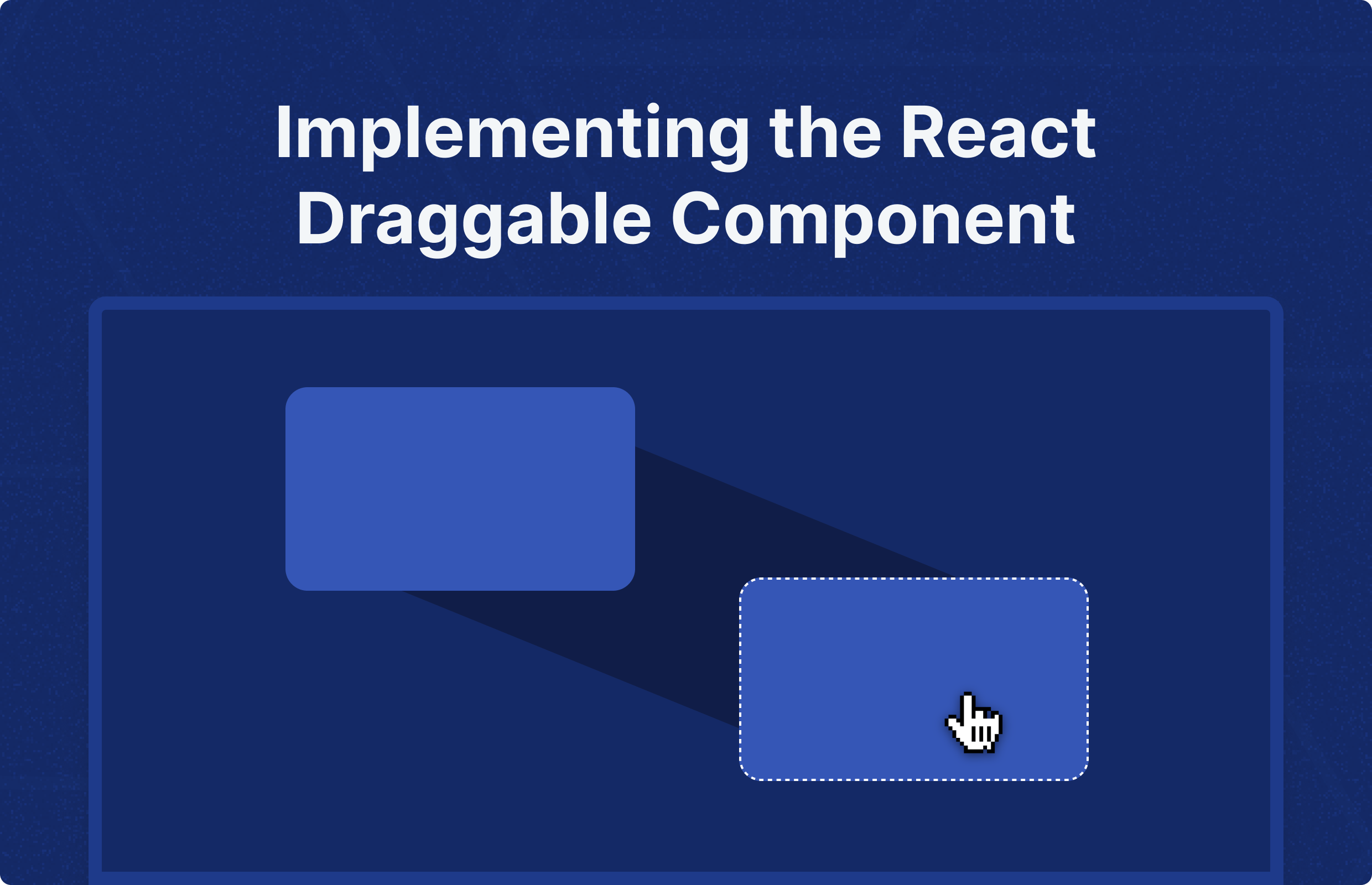 Implementing the React Draggable Component